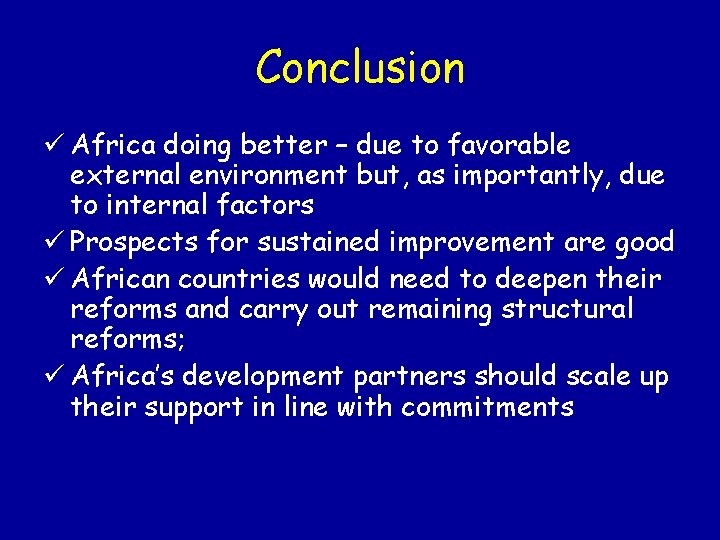 Conclusion

✓ Africa doing better – due to favorable external environment but, as importantly, due to internal factors
✓ Prospects for sustained improvement are good
✓ African countries would need to deepen their reforms and carry out remaining structural reforms;
✓ Africa's development partners should scale up their support in line with commitments